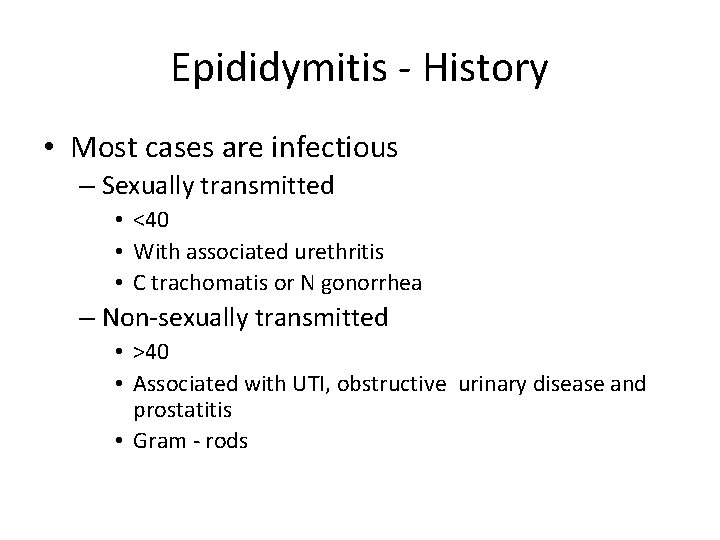 Epididymitis - History

• Most cases are infectious
– Sexually transmitted
• <40
• With associated urethritis
• C trachomatis or N gonorrhea
– Non-sexually transmitted
• >40
• Associated with UTI, obstructive urinary disease and prostatitis
• Gram - rods